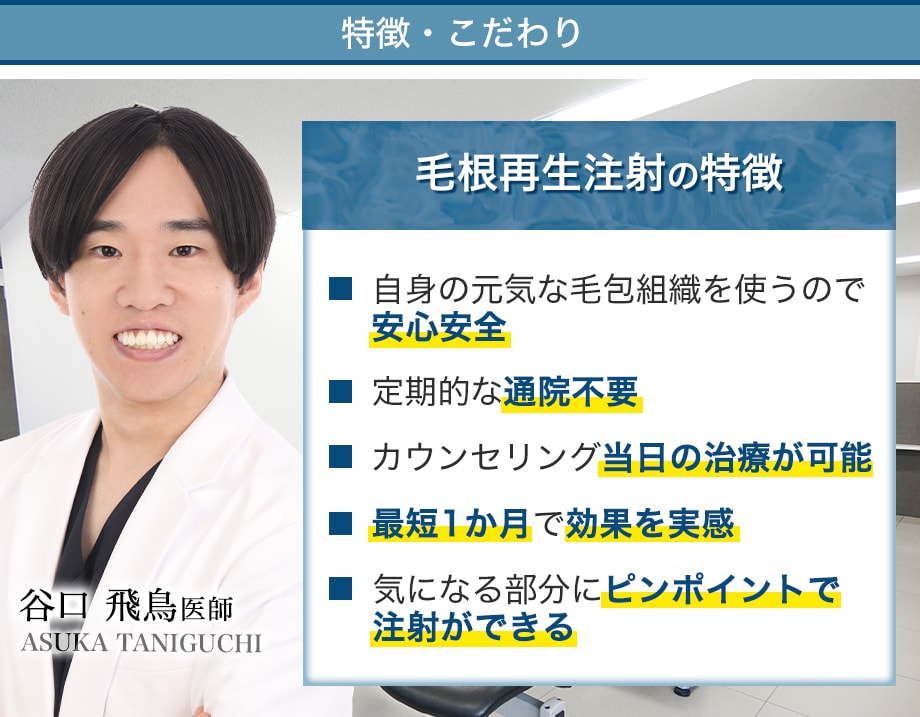 特徴・こだわり

毛根再生注射の特徴

■ 自身の元気な毛包組織を使うので安心安全

■ 定期的な通院不要

■ カウンセリング当日の治療が可能

■ 最短1か月で効果を実感

■ 気になる部分にピンポイントで注射ができる

谷口 飛鳥医師
ASUKA TANIGUCHI